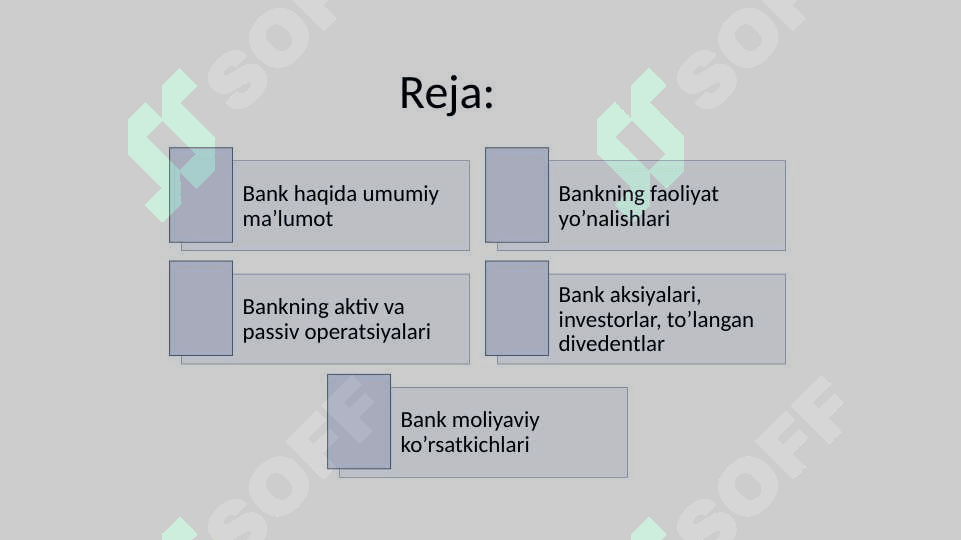 Reja:

Bank haqida umumiy ma'lumot

Bankning faoliyat yo'nalishlari

Bankning aktiv va passiv operatsiyalari

Bank aksiyalari, investorlar, to'langan divedentlar

Bank moliyaviy ko'rsatkichlari

SOFF